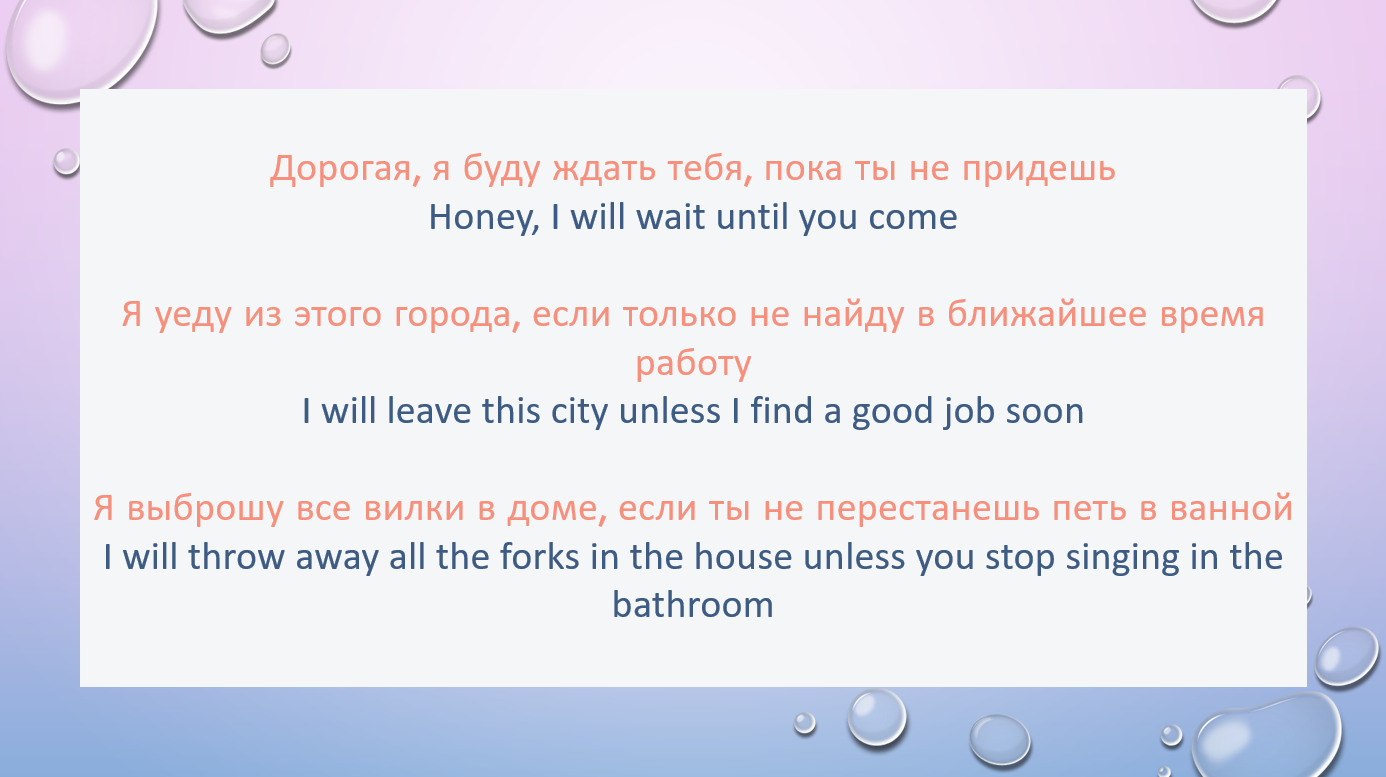 Дорогая, я буду ждать тебя, пока ты не придешь
Honey, I will wait until you come

Я уеду из этого города, если только не найду в ближайшее время работу
I will leave this city unless I find a good job soon

Я выброшу все вилки в доме, если ты не перестанешь петь в ванной
I will throw away all the forks in the house unless you stop singing in the bathroom